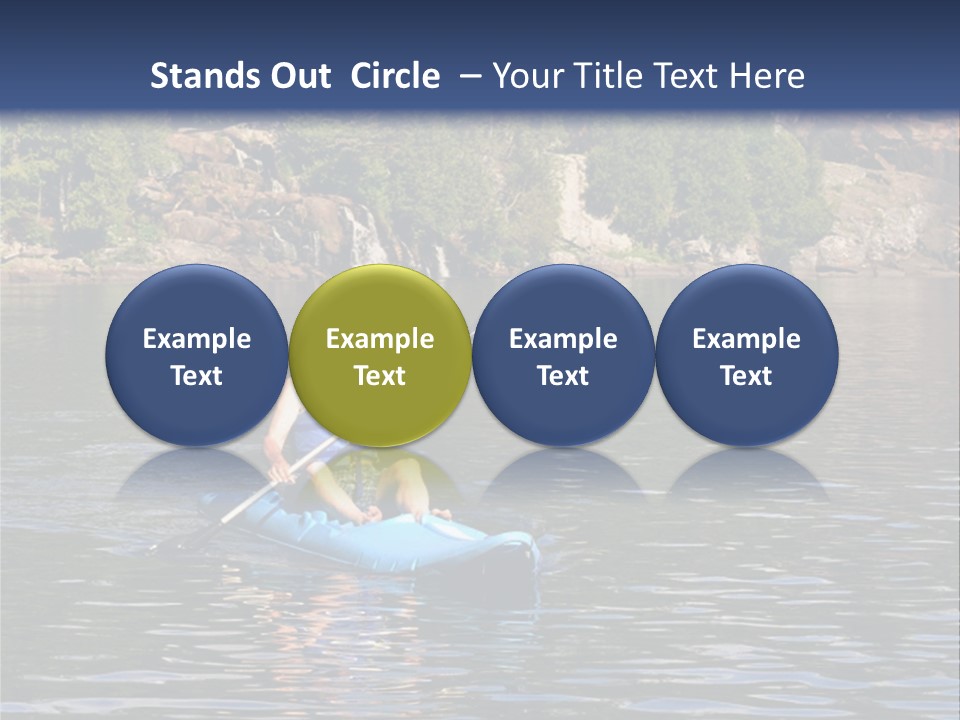 Stands Out Circle – Your Title Text Here

Example Text

Example Text

Example Text

Example Text